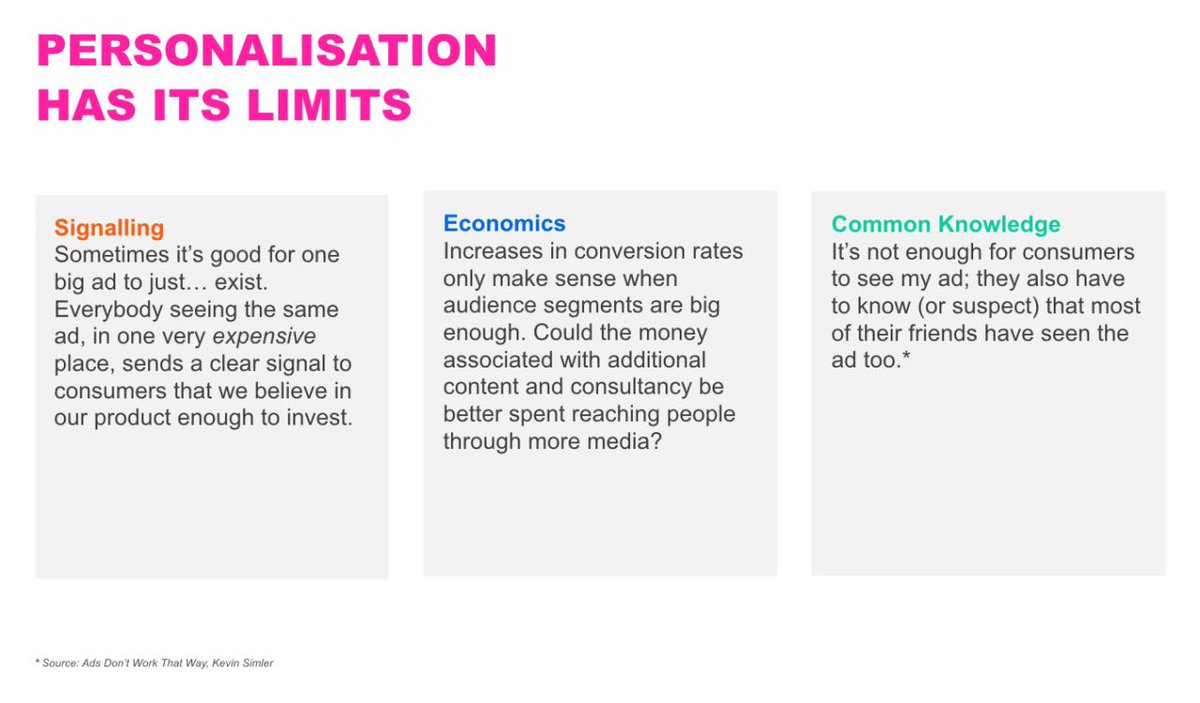 PERSONALISATION HAS ITS LIMITS

Signalling
Sometimes it's good for one big ad to just… exist. Everybody seeing the same ad, in one very expensive place, sends a clear signal to consumers that we believe in our product enough to invest.

Economics
Increases in conversion rates only make sense when audience segments are big enough. Could the money associated with additional content and consultancy be better spent reaching people through more media?

Common Knowledge
It's not enough for consumers to see my ad; they also have to know (or suspect) that most of their friends have seen the ad too.*

* Source: Ads Don't Work That Way, Kevin Simler